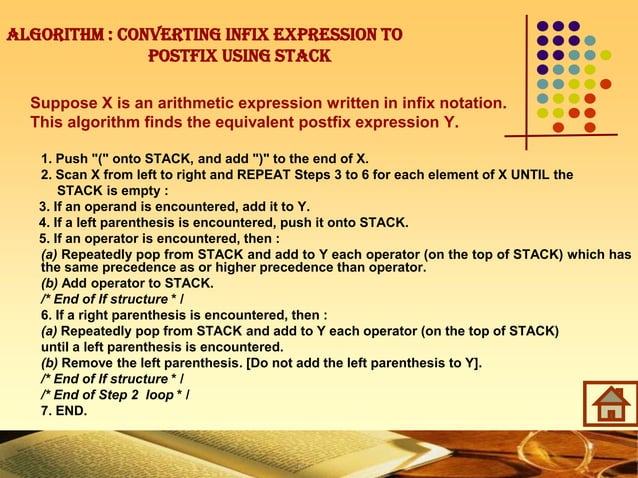 ALGORITHM : CONVERTING INFIX EXPRESSION TO POSTFIX USING STACK

Suppose X is an arithmetic expression written in infix notation. This algorithm finds the equivalent postfix expression Y.

1. Push "(" onto STACK, and add ")" to the end of X.
2. Scan X from left to right and REPEAT Steps 3 to 6 for each element of X UNTIL the STACK is empty :
3. If an operand is encountered, add it to Y.
4. If a left parenthesis is encountered, push it onto STACK.
5. If an operator is encountered, then :
(a) Repeatedly pop from STACK and add to Y each operator (on the top of STACK) which has the same precedence as or higher precedence than operator.
(b) Add operator to STACK.
/* End of If structure * /
6. If a right parenthesis is encountered, then :
(a) Repeatedly pop from STACK and add to Y each operator (on the top of STACK) until a left parenthesis is encountered.
(b) Remove the left parenthesis. [Do not add the left parenthesis to Y].
/* End of If structure * /
/* End of Step 2 loop * /
7. END.